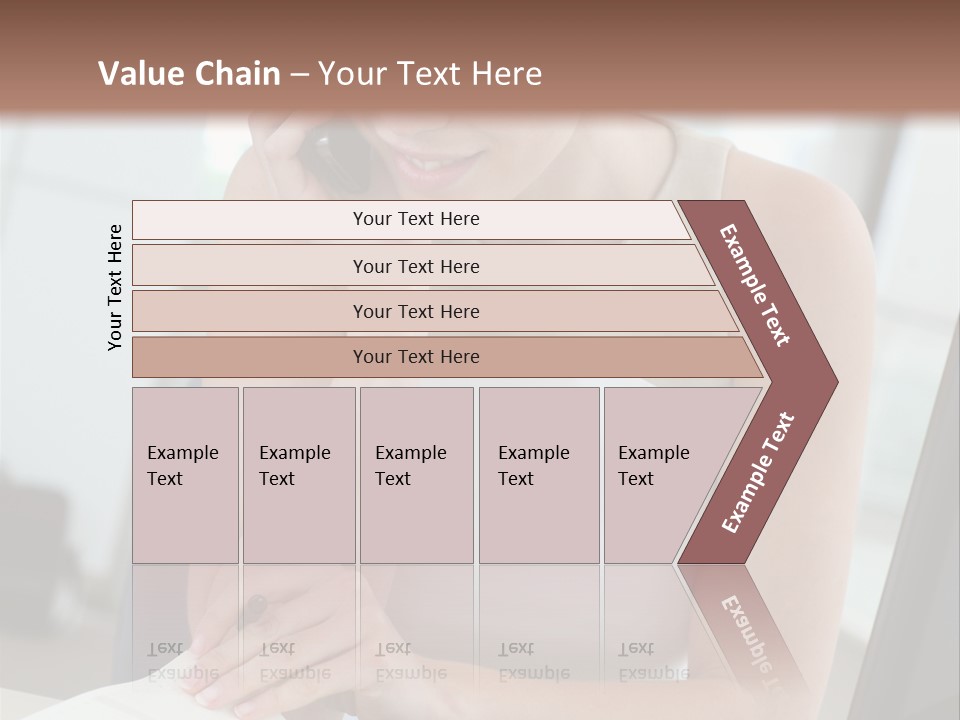 Value Chain – Your Text Here

Your Text Here

Your Text Here

Your Text Here

Your Text Here

Your Text Here

Example Text

Example Text

Example Text

Example Text

Example Text

Example Text

Example Text